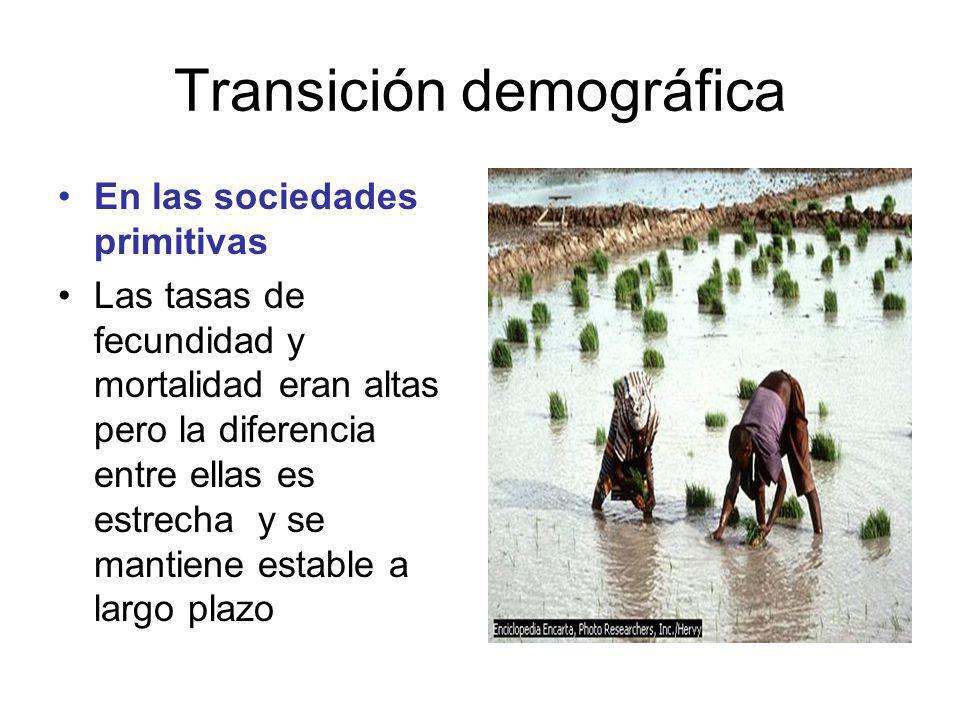 Transición demográfica

• En las sociedades primitivas

• Las tasas de fecundidad y mortalidad eran altas pero la diferencia entre ellas es estrecha y se mantiene estable a largo plazo

Enciclopedia Encarta, Photo Researchers, Inc./Hervy